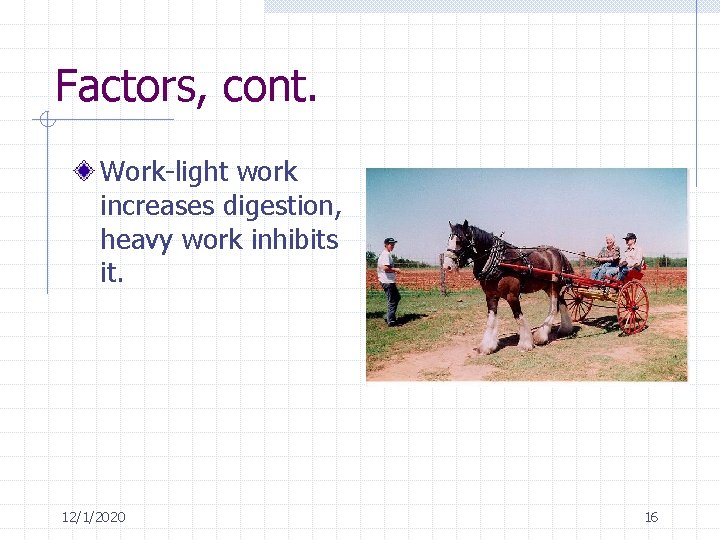 Factors, cont.

Work-light work increases digestion, heavy work inhibits it.

12/1/2020

16